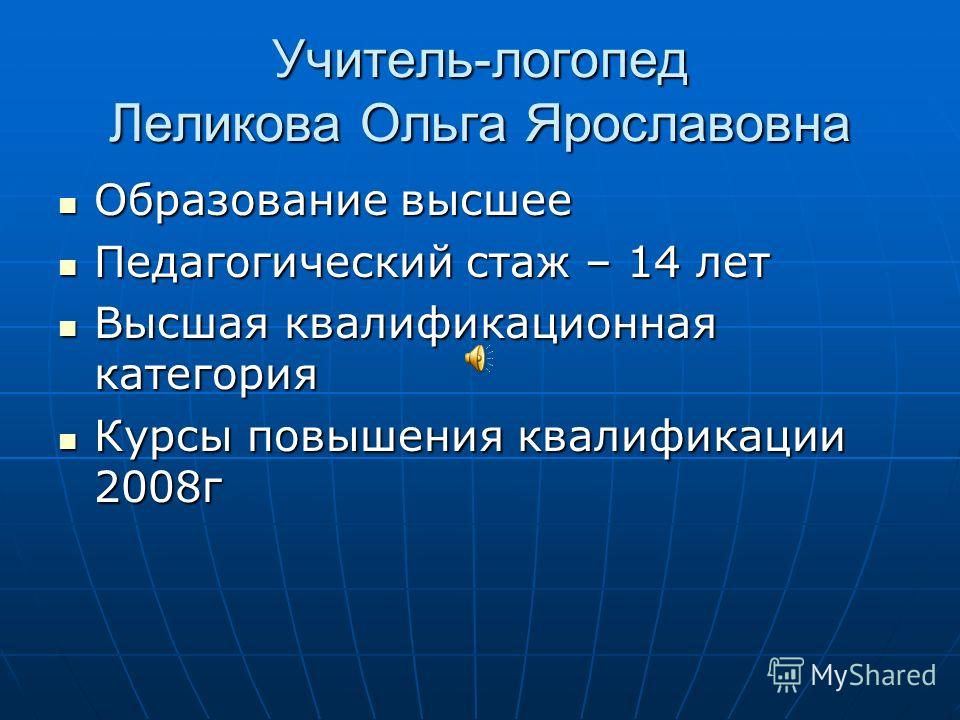 Учитель-логопед Леликова Ольга Ярославовна

Образование высшее

Педагогический стаж – 14 лет

Высшая квалификационная категория

Курсы повышения квалификации 2008г

MyShared